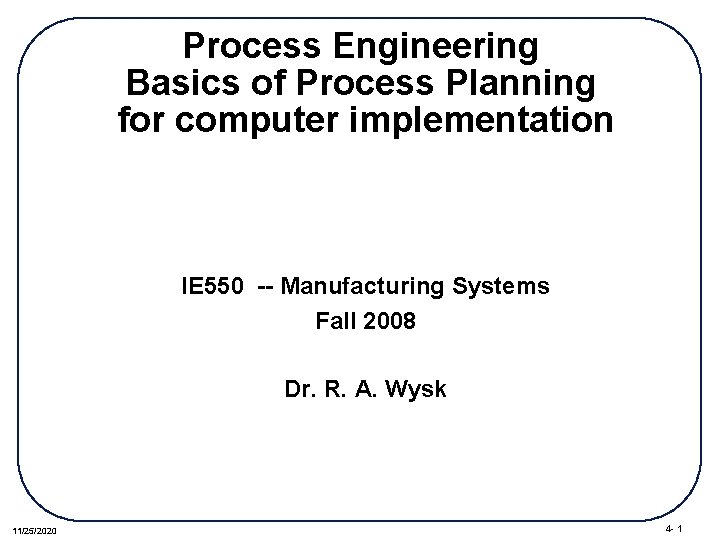 Process Engineering
Basics of Process Planning
for computer implementation

IE550 -- Manufacturing Systems
Fall 2008

Dr. R. A. Wysk

11/25/2020

4- 1